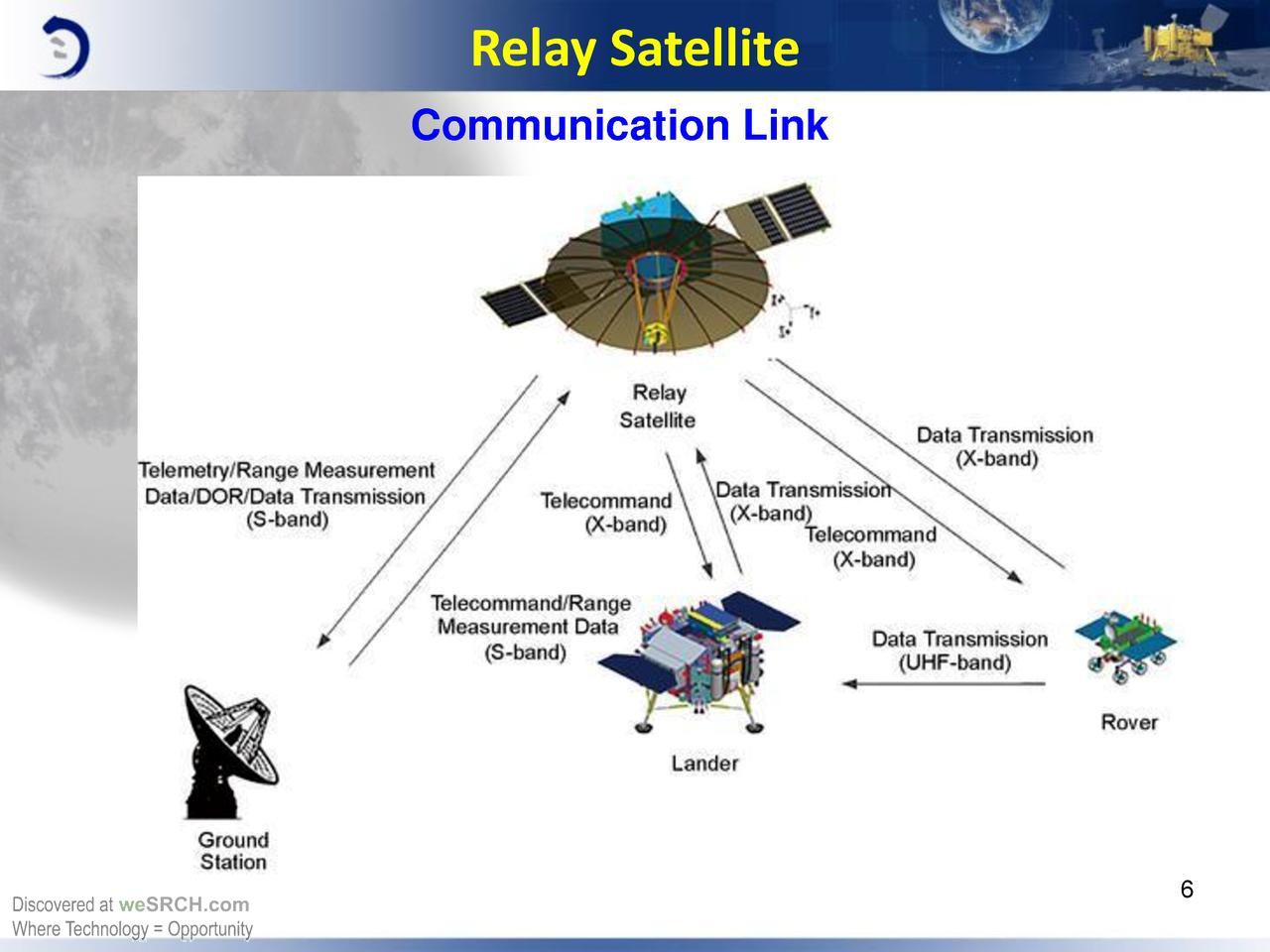 Relay Satellite

Communication Link

Relay Satellite

Telemetry/Range Measurement Data/DOR/Data Transmission (S-band)

Telecommand (X-band)

Data Transmission (X-band)

Data Transmission (X-band)

Telecommand (X-band)

Telecommand/Range Measurement Data (S-band)

Data Transmission (UHF-band)

Rover

Lander

Ground Station

6

Discovered at weSRCH.com
Where Technology = Opportunity